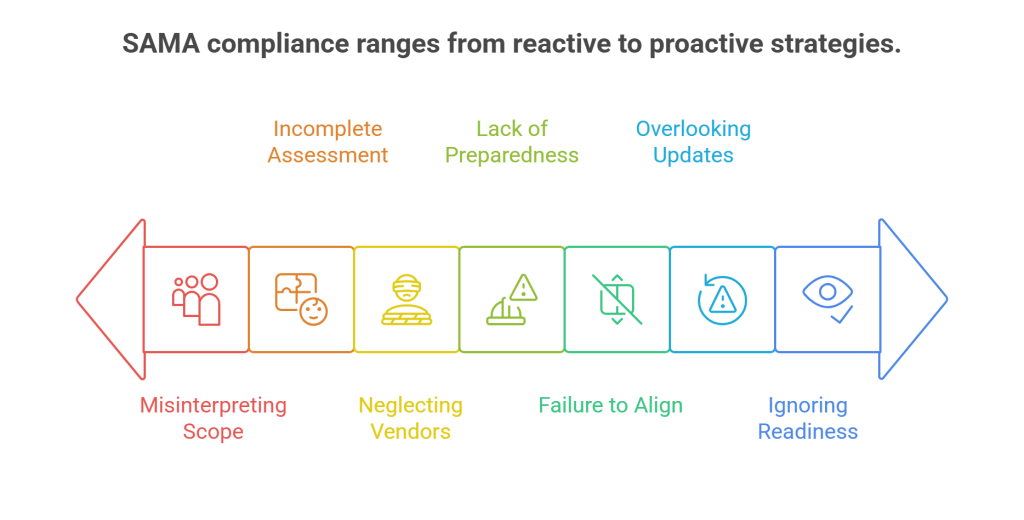 SAMA compliance ranges from reactive to proactive strategies.

Incomplete Assessment

Lack of Preparedness

Overlooking Updates

Misinterpreting Scope

Neglecting Vendors

Failure to Align

Ignoring Readiness